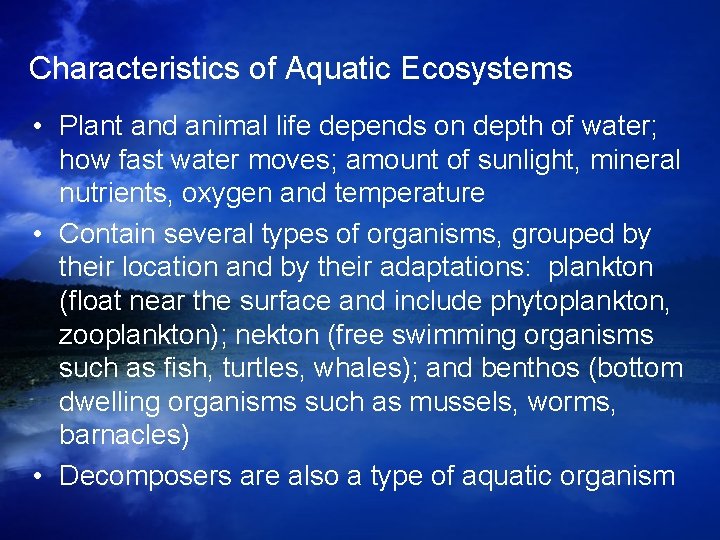 Characteristics of Aquatic Ecosystems

• Plant and animal life depends on depth of water; how fast water moves; amount of sunlight, mineral nutrients, oxygen and temperature
• Contain several types of organisms, grouped by their location and by their adaptations:  plankton (float near the surface and include phytoplankton, zooplankton); nekton (free swimming organisms such as fish, turtles, whales); and benthos (bottom dwelling organisms such as mussels, worms, barnacles)
• Decomposers are also a type of aquatic organism